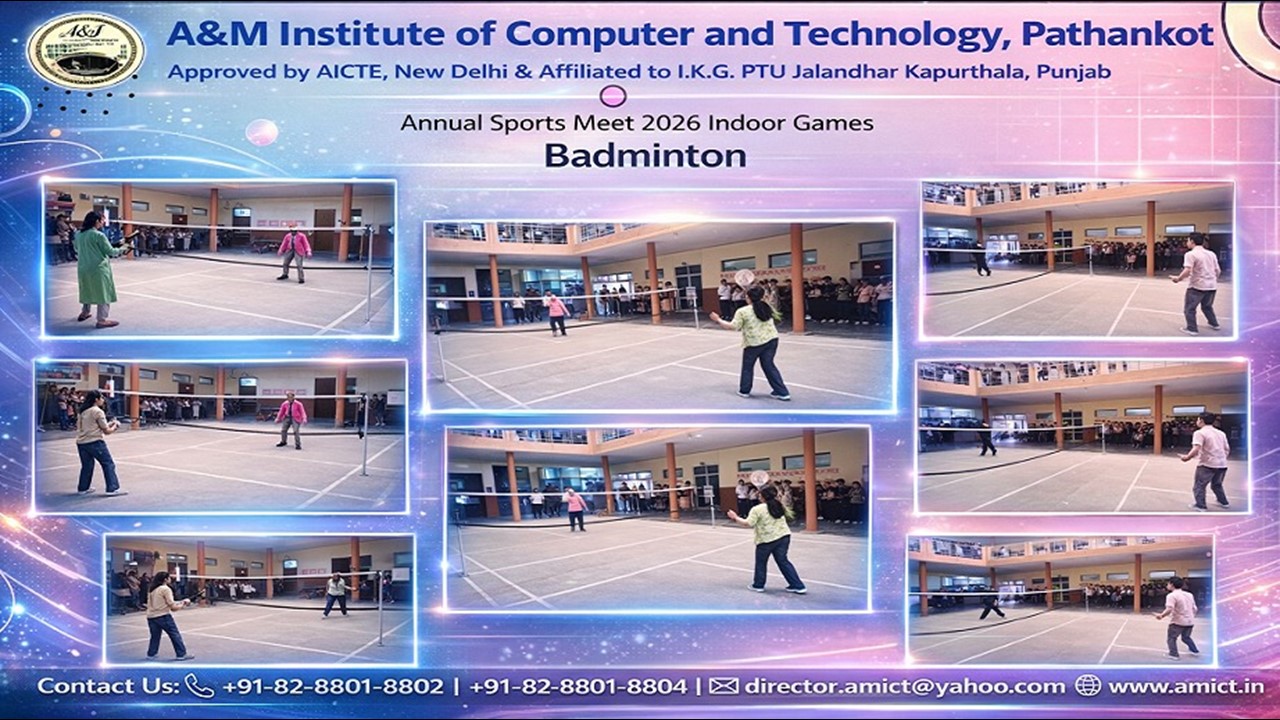 A&M Institute of Computer and Technology, Pathankot

Approved by AICTE, New Delhi & Affiliated to I.K.G. PTU Jalandhar Kapurthala, Punjab

Annual Sports Meet 2026 Indoor Games

Badminton

Contact Us: +91-82-8801-8802 | +91-82-8801-8804 | director.amict@yahoo.com www.amict.in